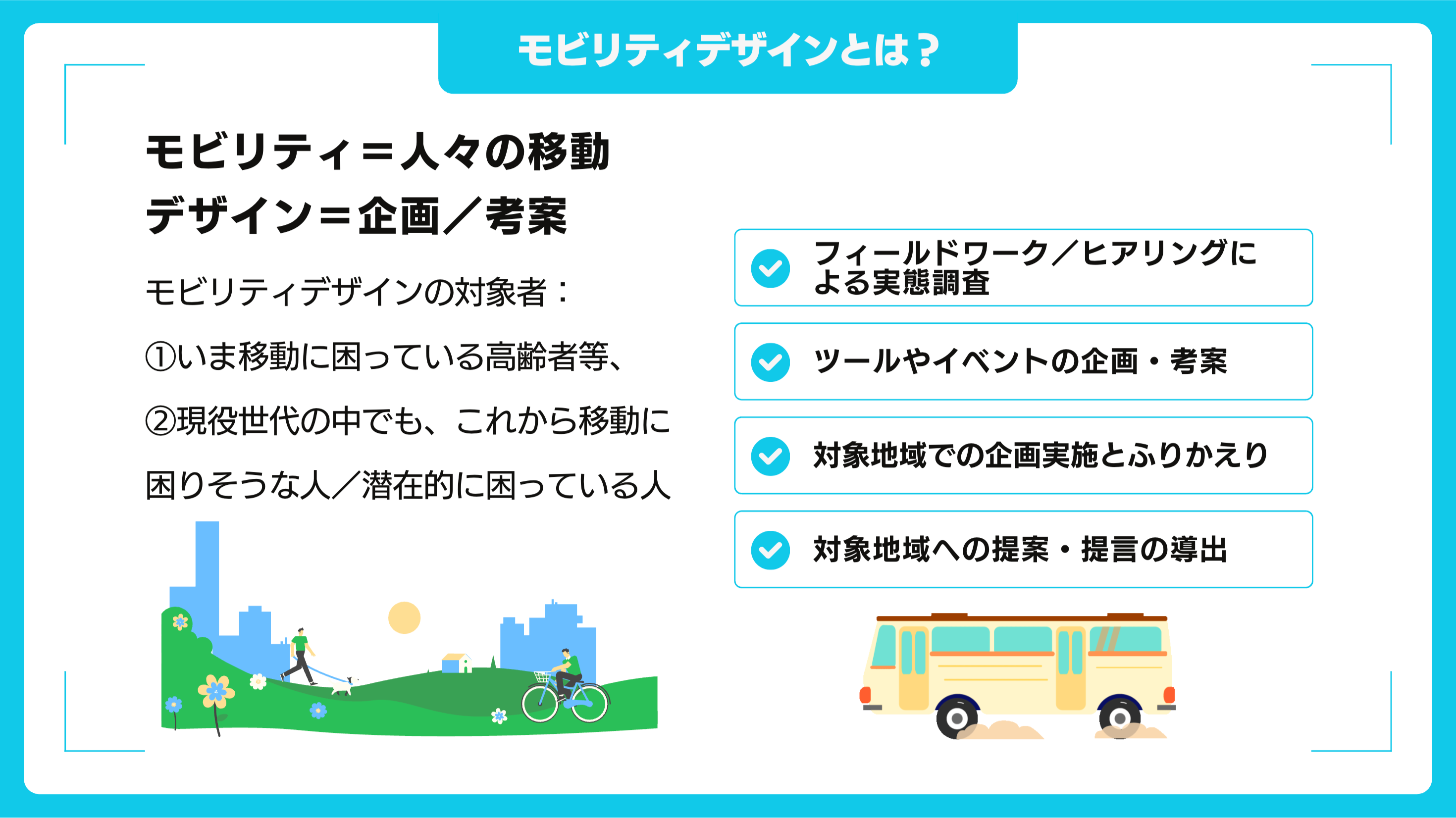 モビリティデザインとは？

モビリティ＝人々の移動
デザイン＝企画／考案

モビリティデザインの対象者：

①いま移動に困っている高齢者等、

②現役世代の中でも、これから移動に困りそうな人／潜在的に困っている人

フィールドワーク／ヒアリングによる実態調査

ツールやイベントの企画・考案

対象地域での企画実施とふりかえり

対象地域への提案・提言の導出